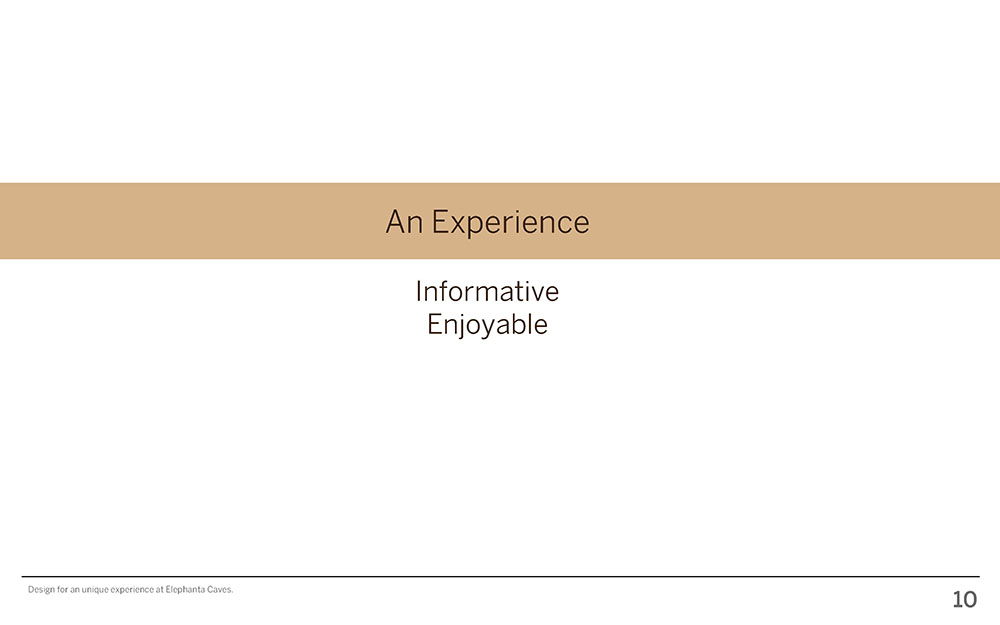 An Experience

Informative
Enjoyable

Design for an unique experience at Elephanta Caves.

10